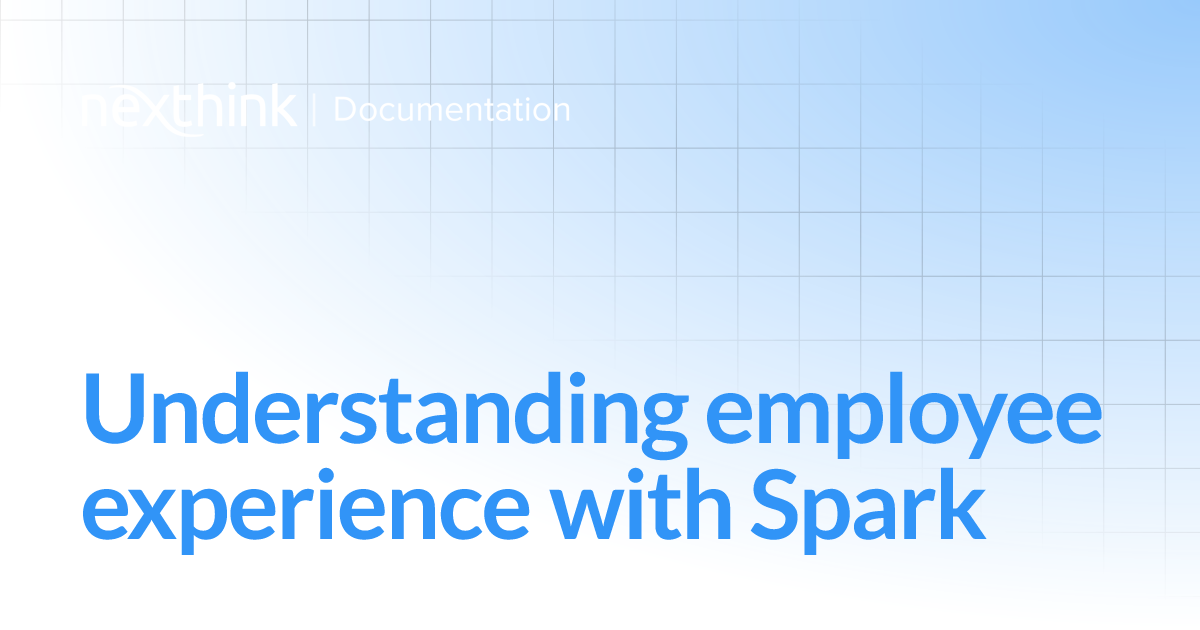 nexthink | Documentation

Understanding employee experience with Spark